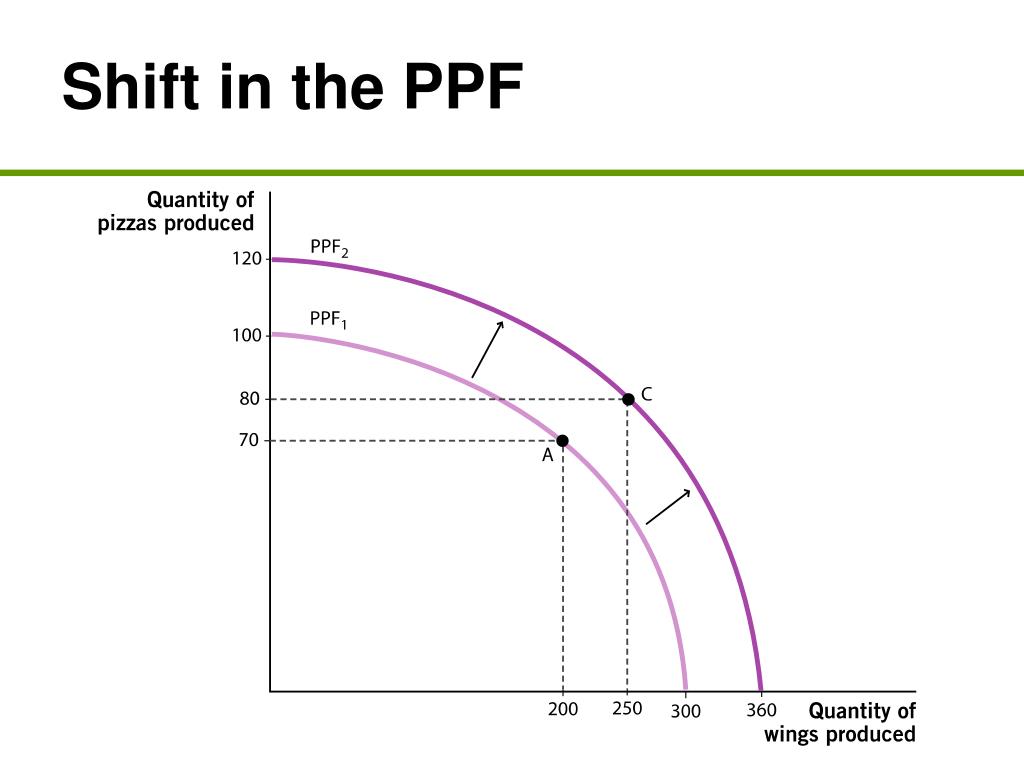 Shift in the PPF

Quantity of pizzas produced

120
100
80
70

$PPF_2$
$PPF_1$

C
A

200
250
300
360

Quantity of wings produced